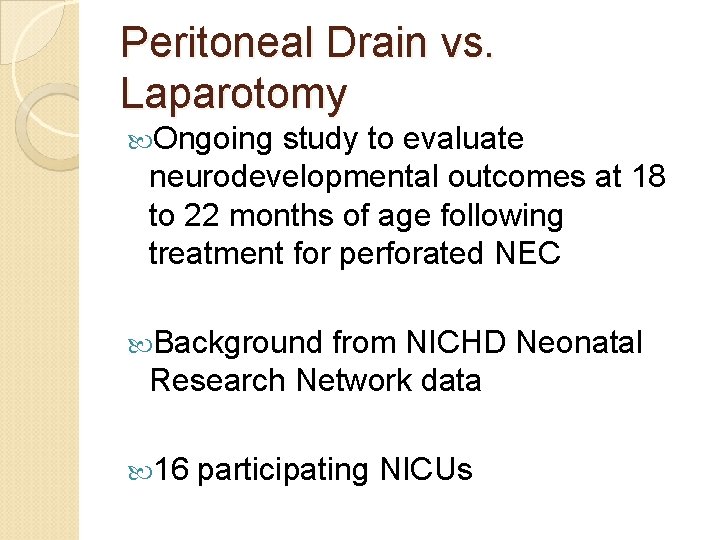 Peritoneal Drain vs. Laparotomy

Ongoing study to evaluate neurodevelopmental outcomes at 18 to 22 months of age following treatment for perforated NEC

Background from NICHD Neonatal Research Network data

16 participating NICUs